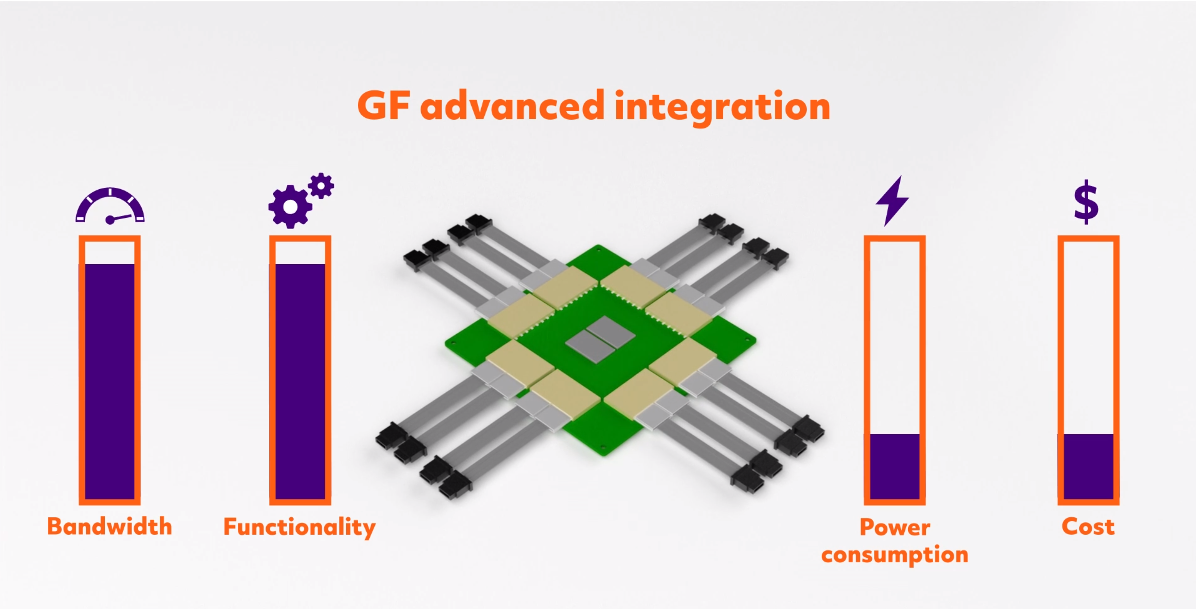 GF advanced integration

$

Bandwidth

Functionality

Power consumption

Cost